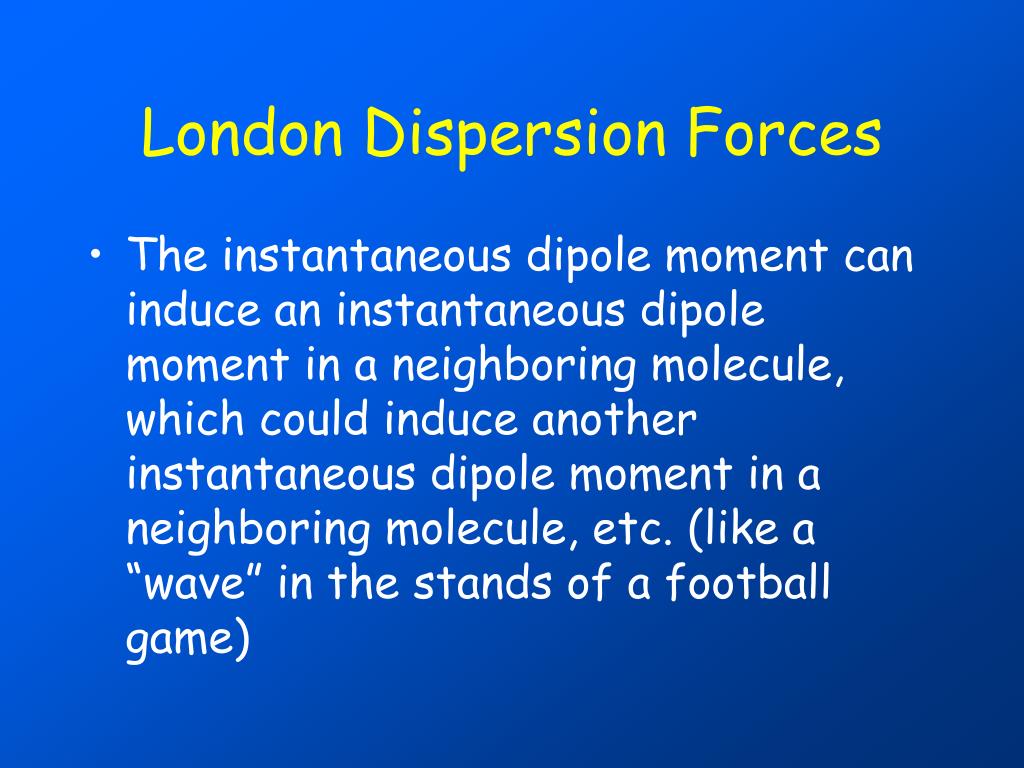 London Dispersion Forces

• The instantaneous dipole moment can induce an instantaneous dipole moment in a neighboring molecule, which could induce another instantaneous dipole moment in a neighboring molecule, etc. (like a “wave” in the stands of a football game)